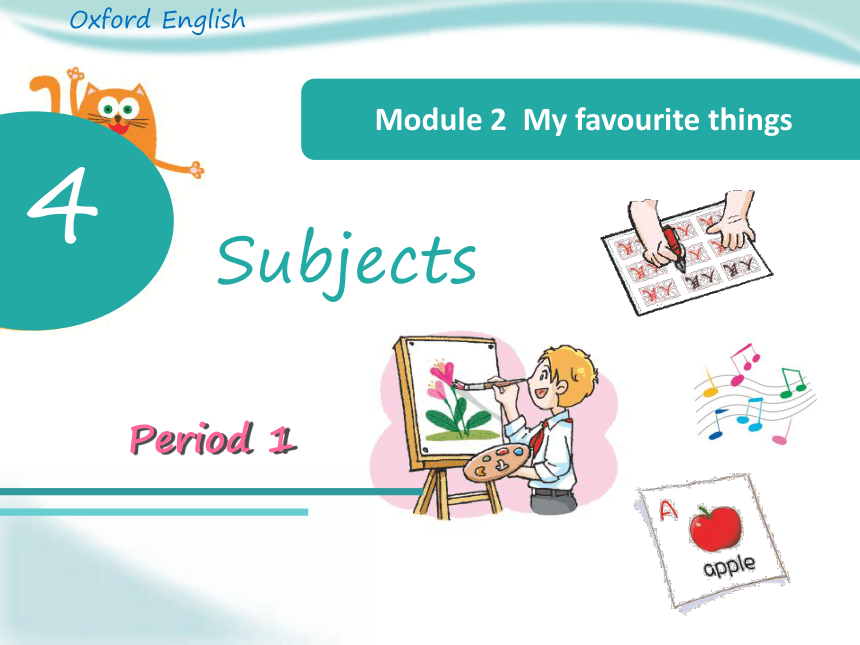 Oxford English

Module 2 My favourite things

4

Subjects

Period 1

A

apple